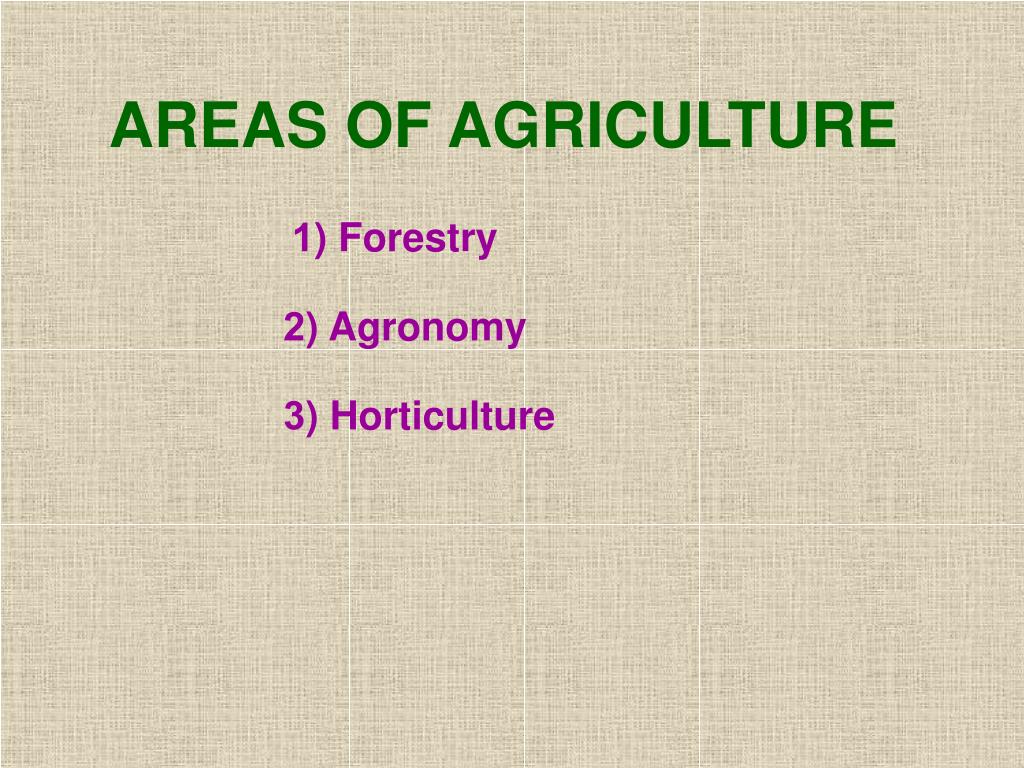 AREAS OF AGRICULTURE

1) Forestry

2) Agronomy

3) Horticulture